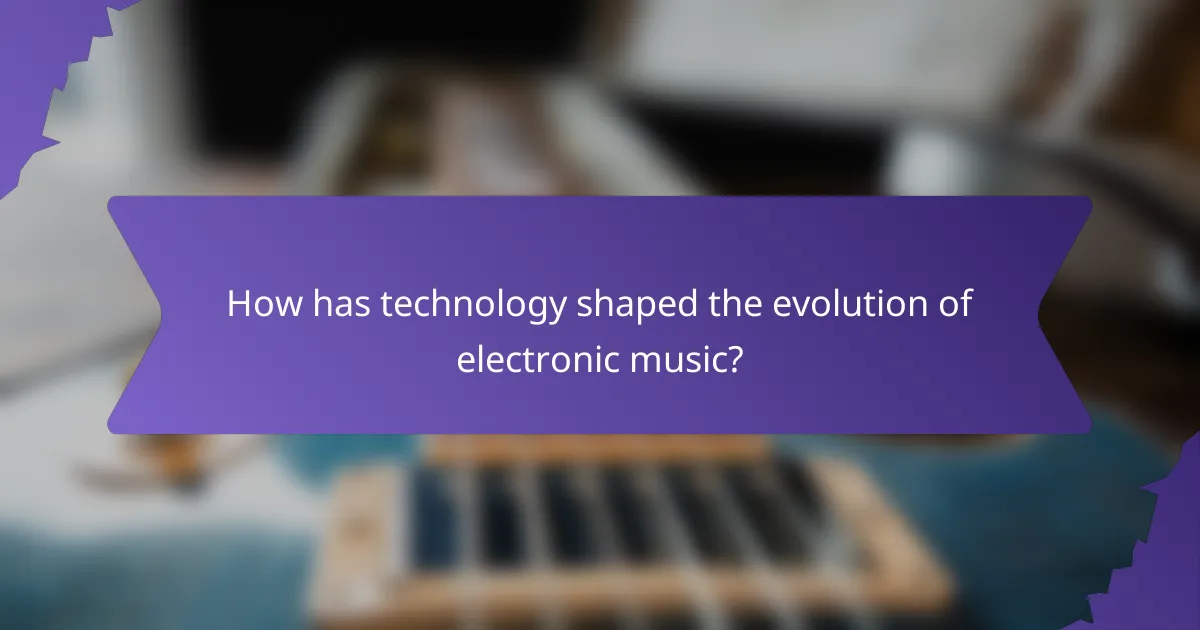 How has technology shaped the evolution of electronic music?